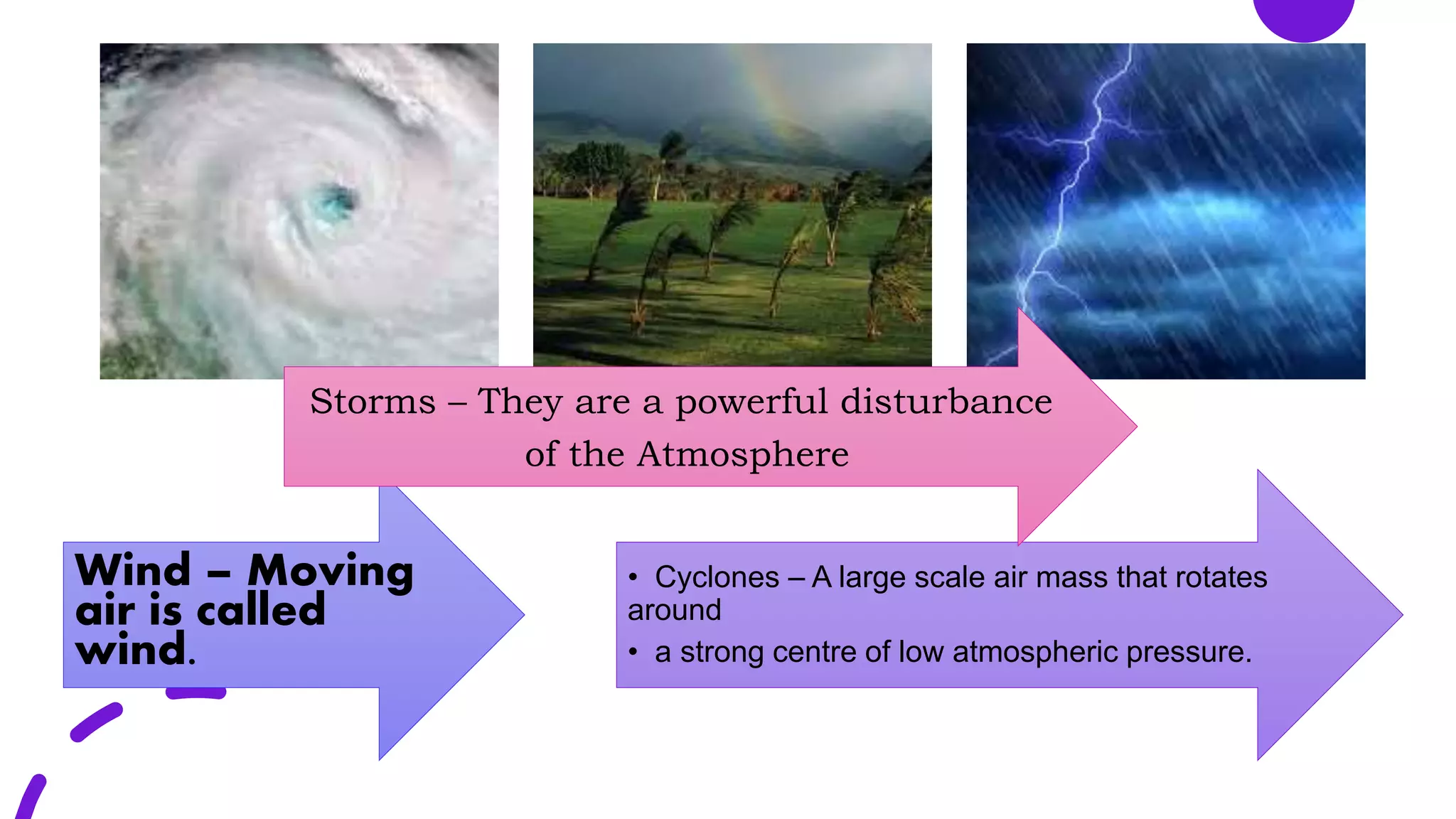 Storms – They are a powerful disturbance of the Atmosphere

Wind – Moving air is called wind.

• Cyclones – A large scale air mass that rotates around
• a strong centre of low atmospheric pressure.